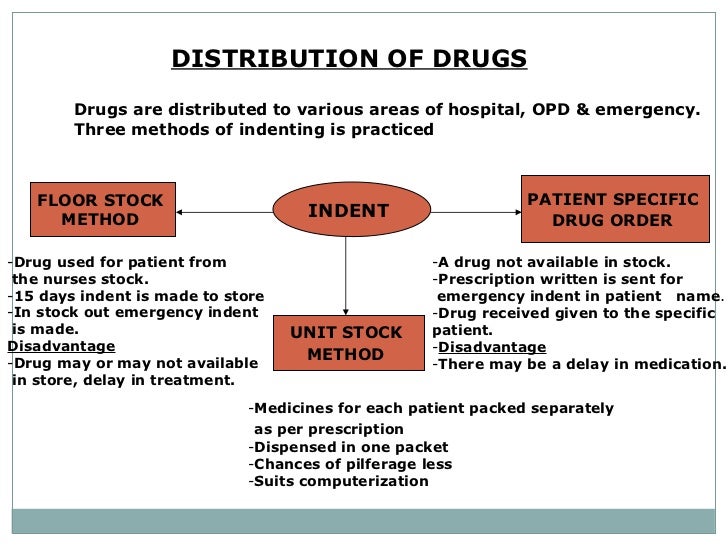 DISTRIBUTION OF DRUGS

Drugs are distributed to various areas of hospital, OPD & emergency. Three methods of indenting is practiced

FLOOR STOCK METHOD

INDENT

PATIENT SPECIFIC DRUG ORDER

-Drug used for patient from the nurses stock.
-15 days indent is made to store
-In stock out emergency indent is made.
Disadvantage
-Drug may or may not available in store, delay in treatment.

UNIT STOCK METHOD

-A drug not available in stock.
-Prescription written is sent for emergency indent in patient name.
-Drug received given to the specific patient.
-Disadvantage
-There may be a delay in medication.

-Medicines for each patient packed separately as per prescription
-Dispensed in one packet
-Chances of pilferage less
-Suits computerization